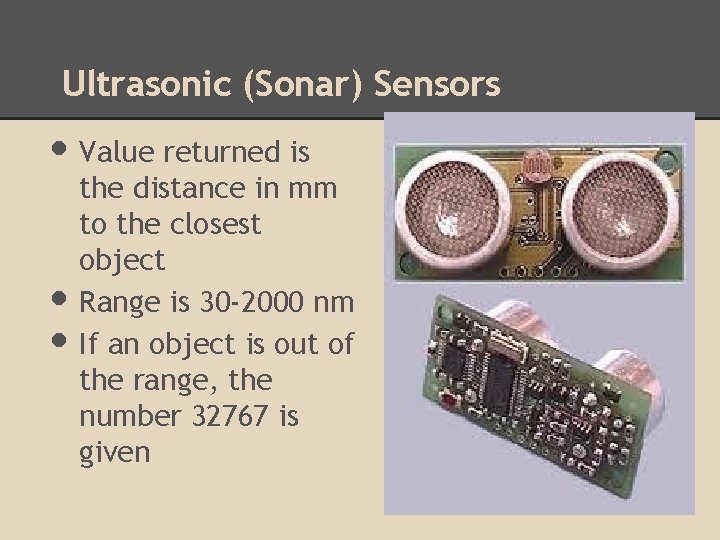 Ultrasonic (Sonar) Sensors

• Value returned is the distance in mm to the closest object
• Range is 30-2000 nm
• If an object is out of the range, the number 32767 is given